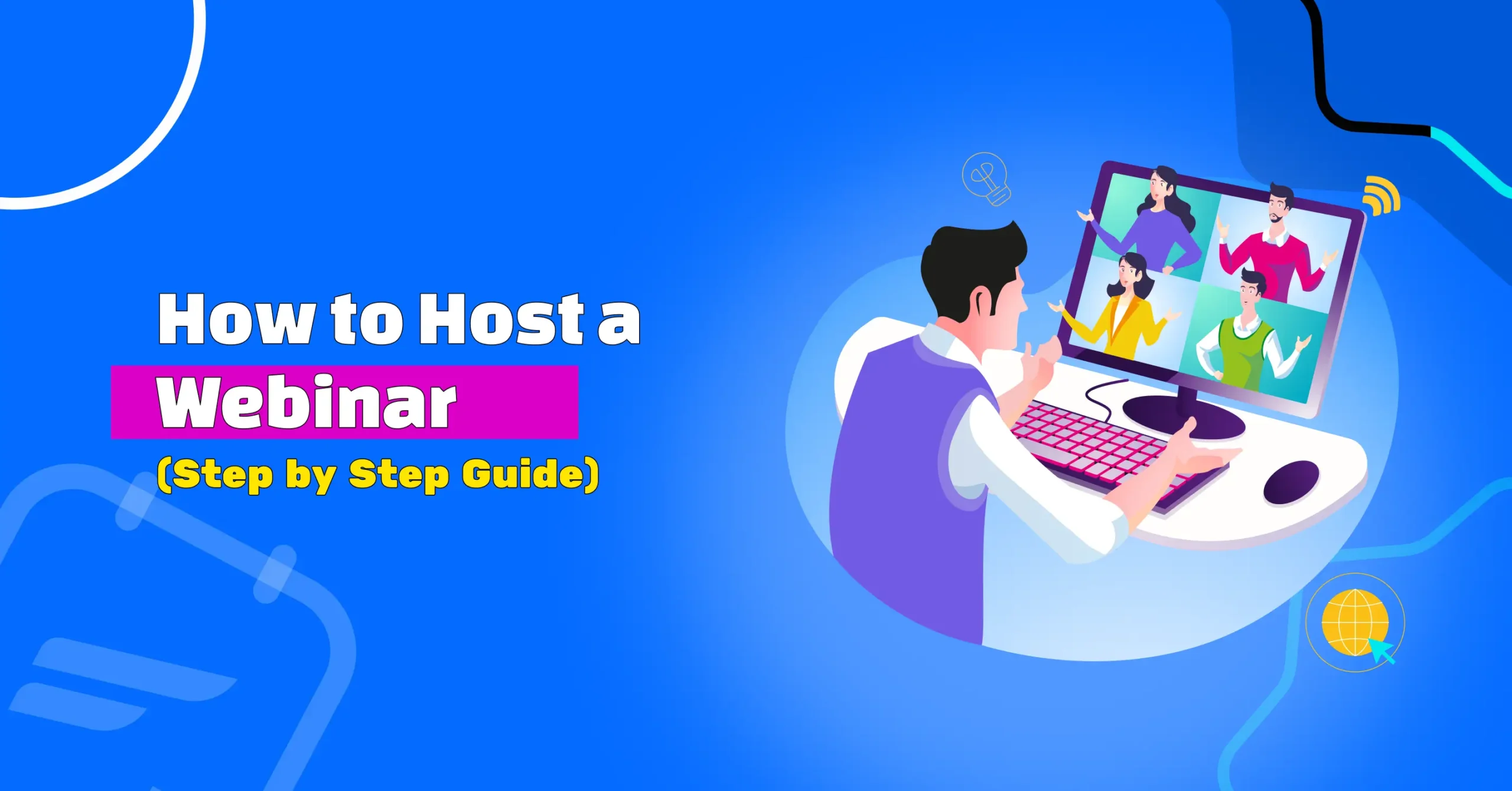 How to Host a Webinar
(Step by Step Guide)